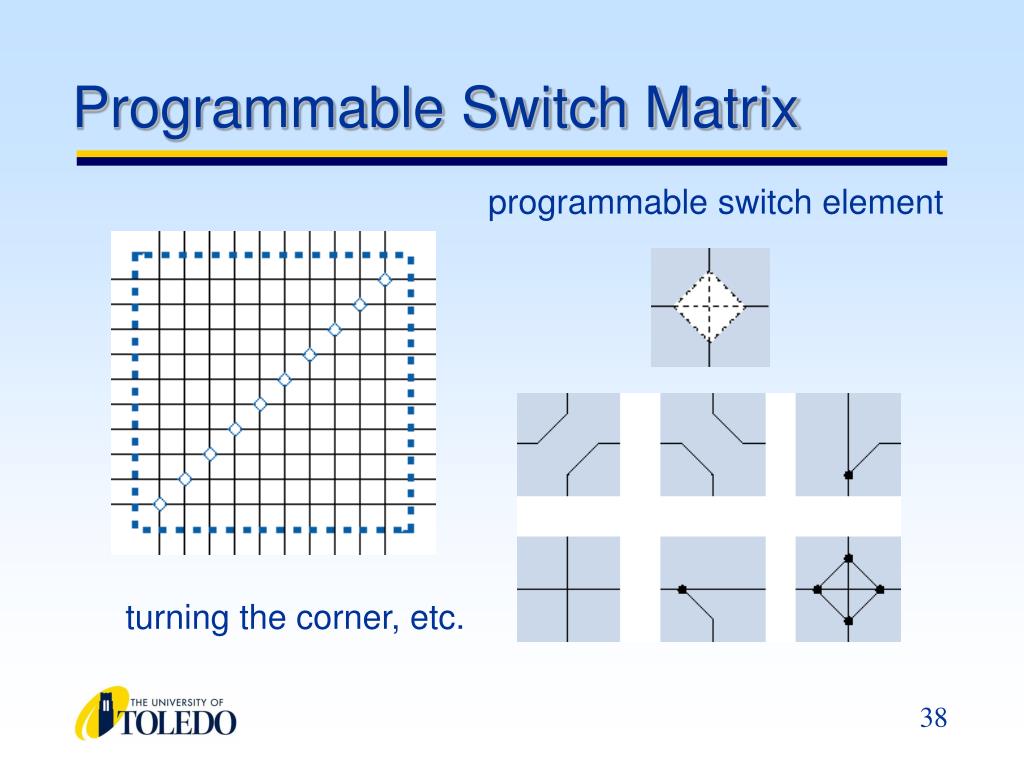 Programmable Switch Matrix

programmable switch element

turning the corner, etc.

THE UNIVERSITY OF TOLEDO

38